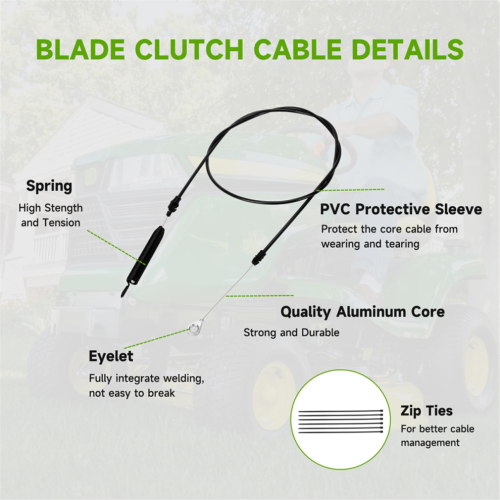 BLADE CLUTCH CABLE DETAILS

Spring
High Stength and Tension

PVC Protective Sleeve
Protect the core cable from wearing and tearing

Quality Aluminum Core
Strong and Durable

Eyelet
Fully integrate welding, not easy to break

Zip Ties
For better cable management